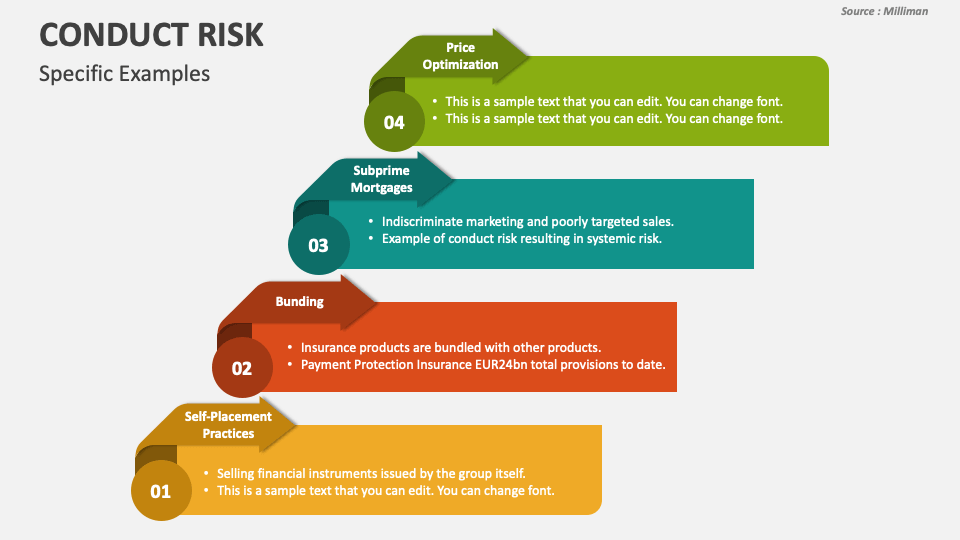 Source : Milliman

CONDUCT RISK

Specific Examples

Price Optimization

04

• This is a sample text that you can edit. You can change font.
• This is a sample text that you can edit. You can change font.

Subprime Mortgages

03

• Indiscriminate marketing and poorly targeted sales.
• Example of conduct risk resulting in systemic risk.

Bunding

02

• Insurance products are bundled with other products.
• Payment Protection Insurance EUR24bn total provisions to date.

Self-Placement Practices

01

• Selling financial instruments issued by the group itself.
• This is a sample text that you can edit. You can change font.